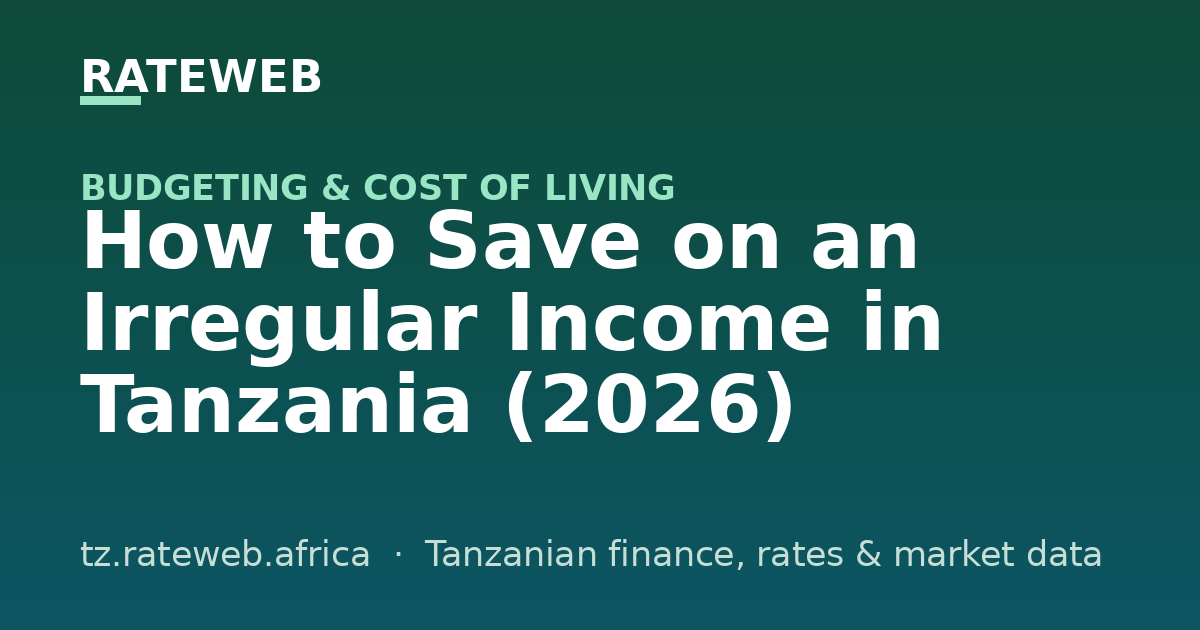 RATEWEB

BUDGETING & COST OF LIVING

How to Save on an Irregular Income in Tanzania (2026)

tz.rateweb.africa · Tanzanian finance, rates & market data